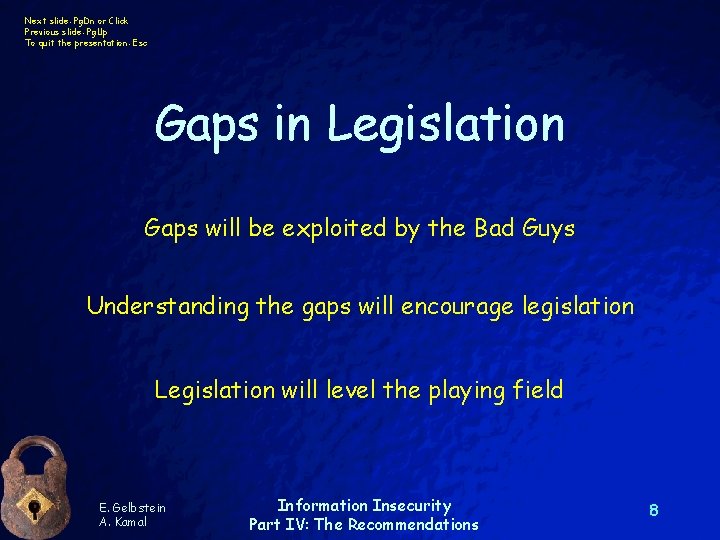 Next slide: PgDn or Click
Previous slide: PgUp
To quit the presentation: Esc

Gaps in Legislation

Gaps will be exploited by the Bad Guys

Understanding the gaps will encourage legislation

Legislation will level the playing field

E. Gelbstein
A. Kamal

Information Insecurity
Part IV: The Recommendations

8